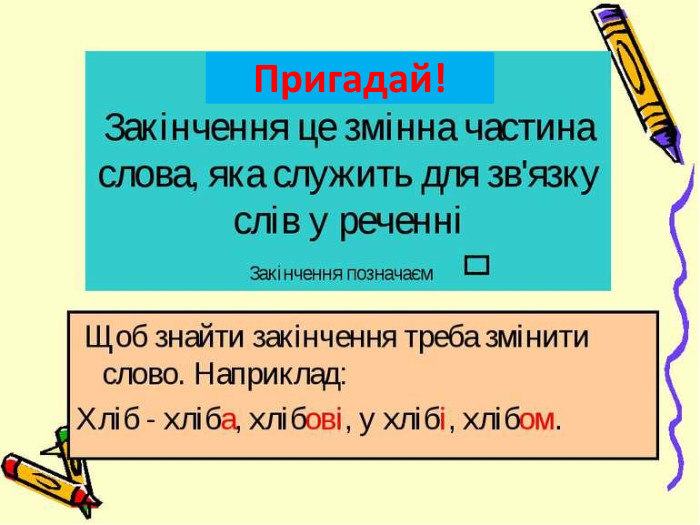 Пригадай!

Закінчення це змінна частина слова, яка служить для зв'язку слів у реченні

Закінчення позначаєм

Щоб знайти закінчення треба змінити слово. Наприклад:

Хліб - хліба, хлібові, у хлібі, хлібом.